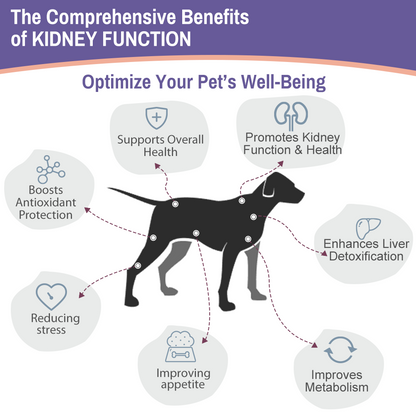 The Comprehensive Benefits of KIDNEY FUNCTION

Optimize Your Pet's Well-Being

Supports Overall Health

Promotes Kidney Function & Health

Boosts Antioxidant Protection

Enhances Liver Detoxification

Reducing stress

Improving appetite

Improves Metabolism